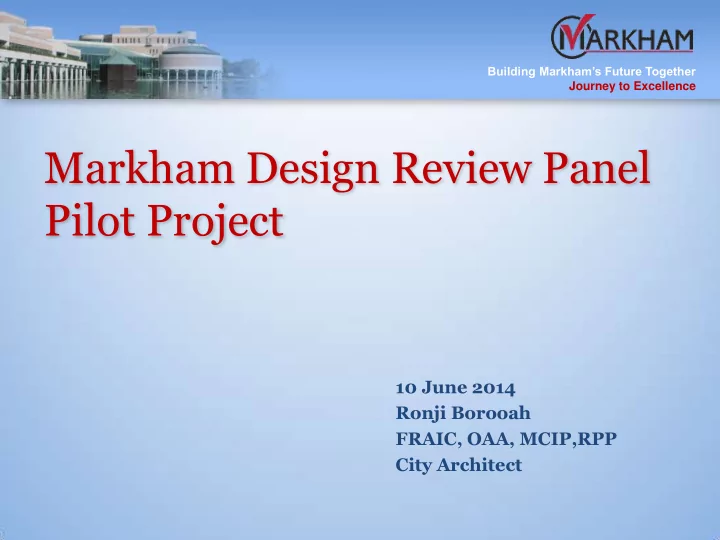 MARKHAM
Building Markham's Future Together
Journey to Excellence

Markham Design Review Panel Pilot Project

10 June 2014
Ronji Borooah
FRAIC, OAA, MCIP,RPP
City Architect